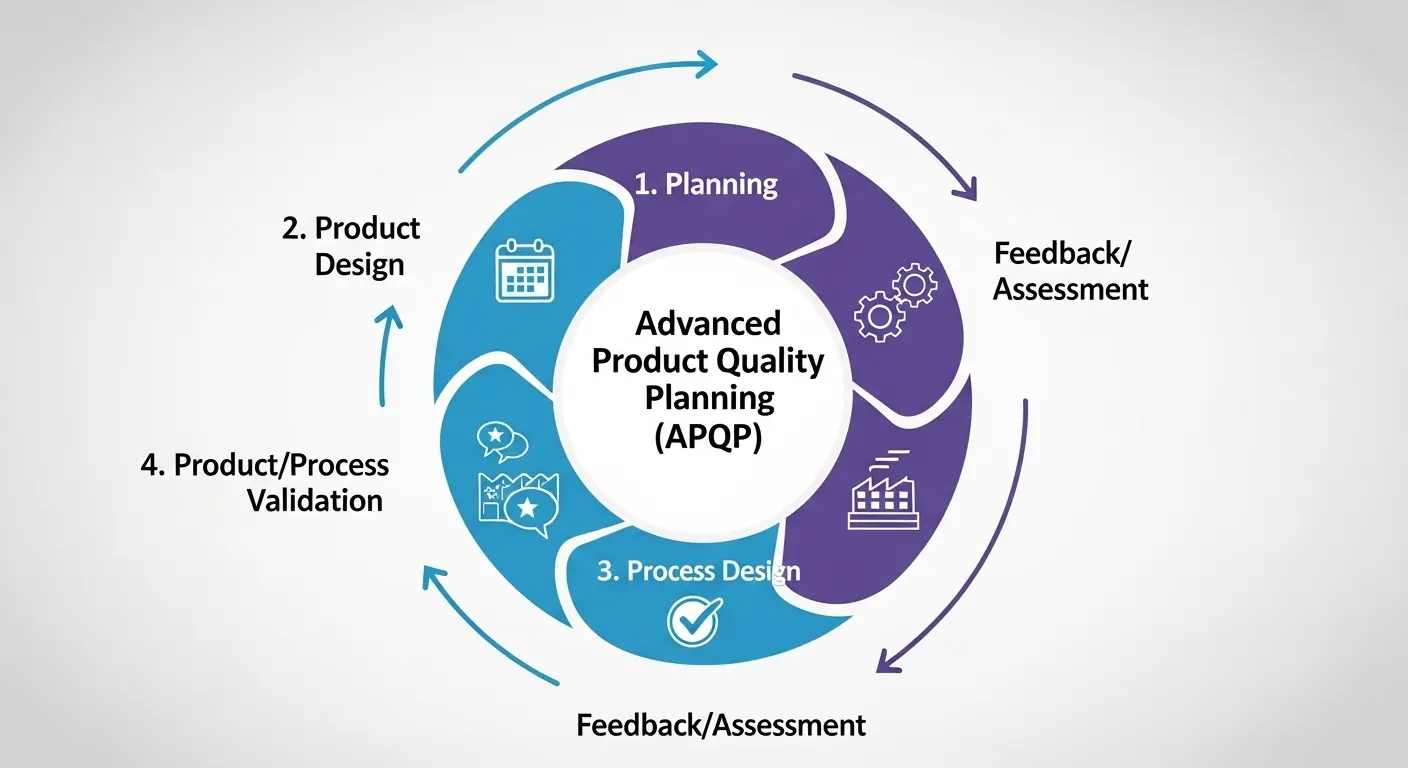 1. Planning

2. Product Design

Feedback/ Assessment

Advanced Product Quality Planning (APQP)

4. Product/Process Validation

3. Process Design

Feedback/Assessment